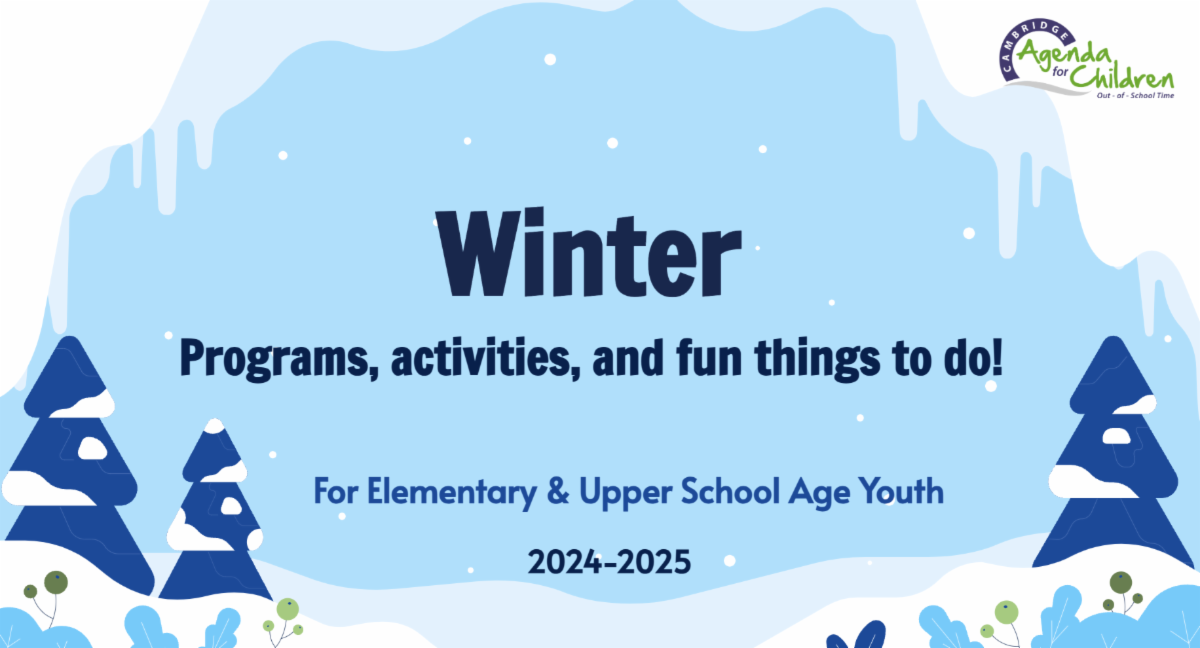 CAMBRIDGE
Agenda for Children
Out - of - School Time

Winter

Programs, activities, and fun things to do!

For Elementary & Upper School Age Youth

2024-2025